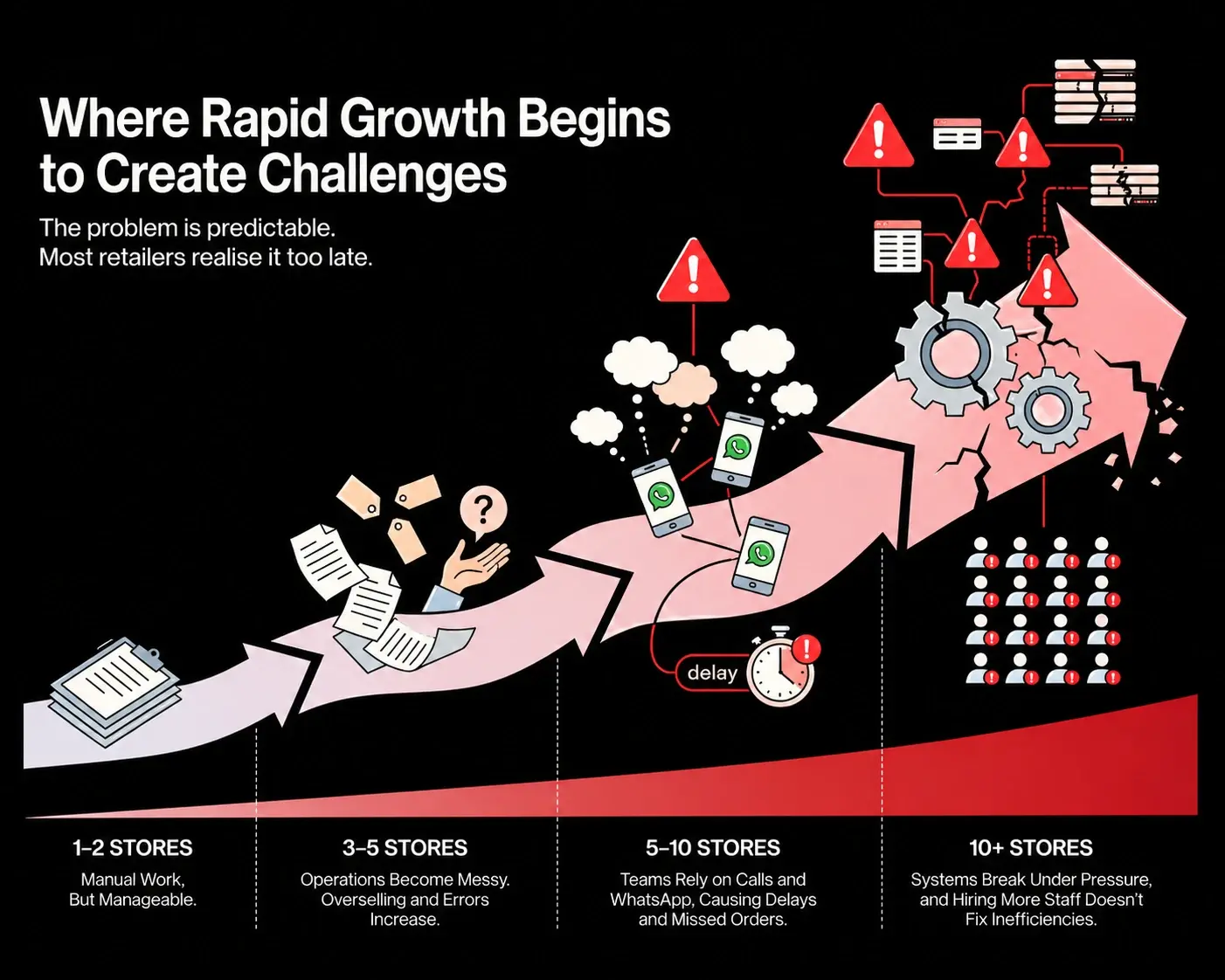 Where Rapid Growth Begins to Create Challenges

The problem is predictable.
Most retailers realise it too late.

?

delay

1–2 STORES
Manual Work, But Manageable.

3–5 STORES
Operations Become Messy. Overselling and Errors Increase.

5–10 STORES
Teams Rely on Calls and WhatsApp, Causing Delays and Missed Orders.

10+ STORES
Systems Break Under Pressure, and Hiring More Staff Doesn't Fix Inefficiencies.